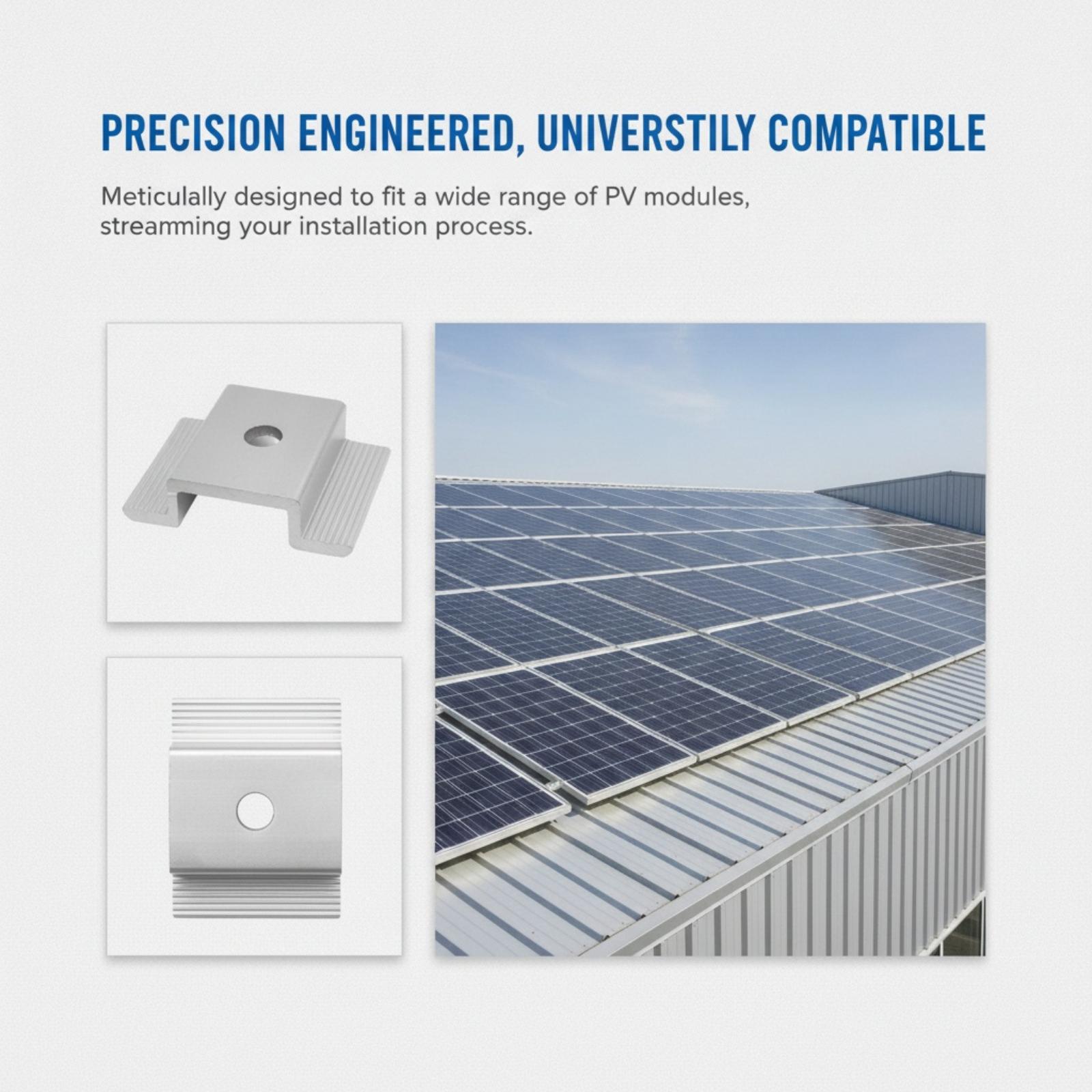 PRECISION ENGINEERED, UNIVERSTILY COMPATIBLE

Meticulally designed to fit a wide range of PV modules, streamming your installation process.